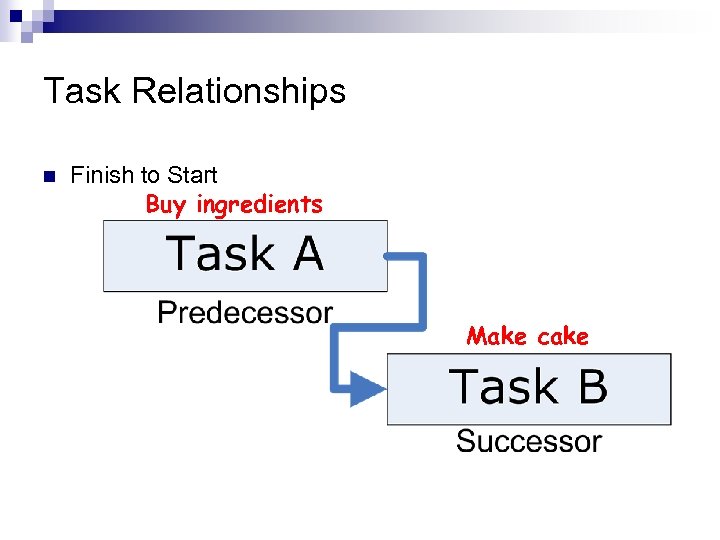 Task Relationships

Finish to Start

Buy ingredients

Task A

Predecessor

Make cake

Task B

Successor